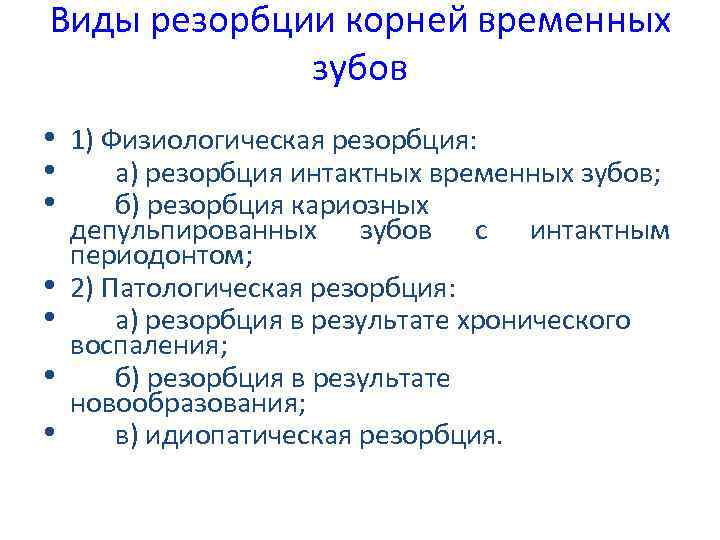 Виды резорбции корней временных зубов

• 1) Физиологическая резорбция:
• а) резорбция интактных временных зубов;
• б) резорбция кариозных депульпированных зубов с интактным периодонтом;
• 2) Патологическая резорбция:
• а) резорбция в результате хронического воспаления;
• б) резорбция в результате новообразования;
• в) идиопатическая резорбция.